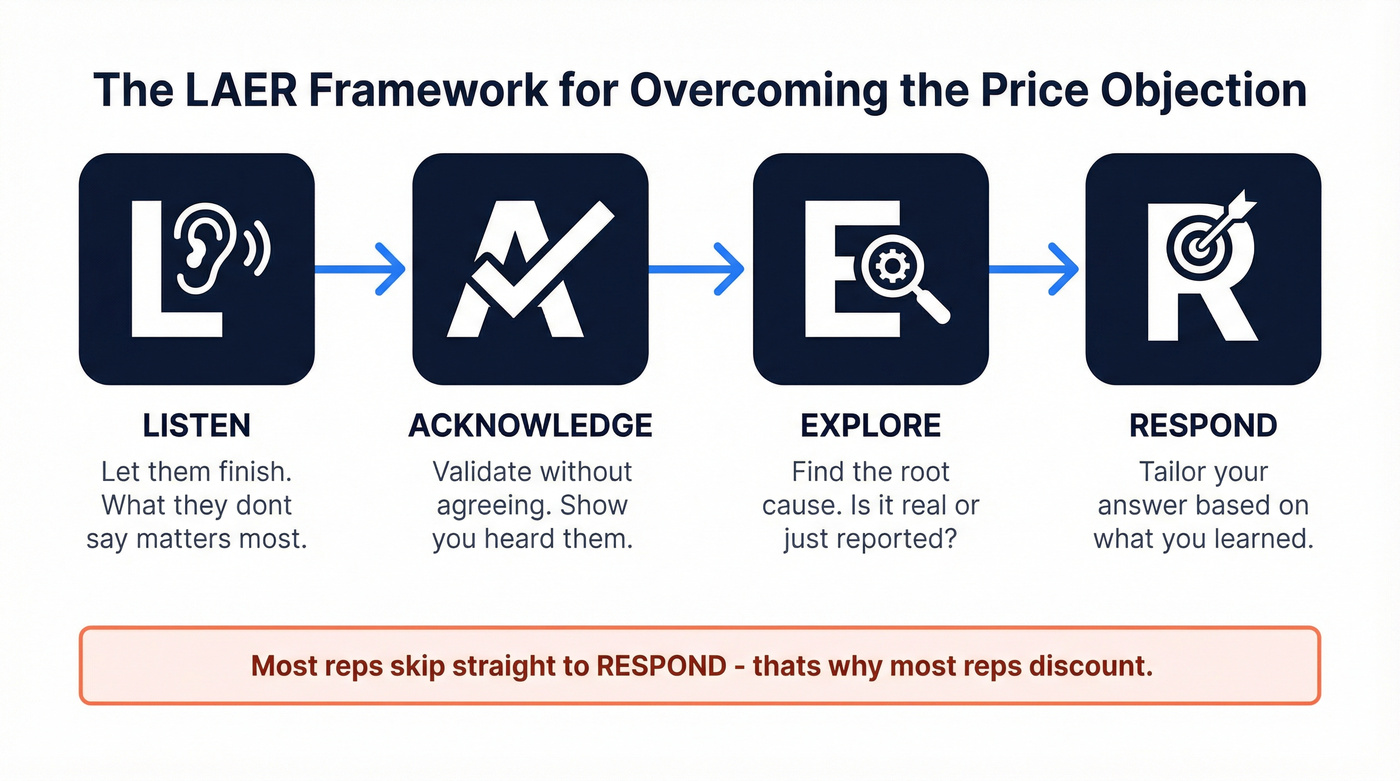 The LAER Framework for Overcoming the Price Objection

L

A

E

R

LISTEN
Let them finish. What they dont say matters most.

ACKNOWLEDGE
Validate without agreeing. Show you heard them.

EXPLORE
Find the root cause. Is it real or just reported?

RESPOND
Tailor your answer based on what you learned.

Most reps skip straight to RESPOND - thats why most reps discount.